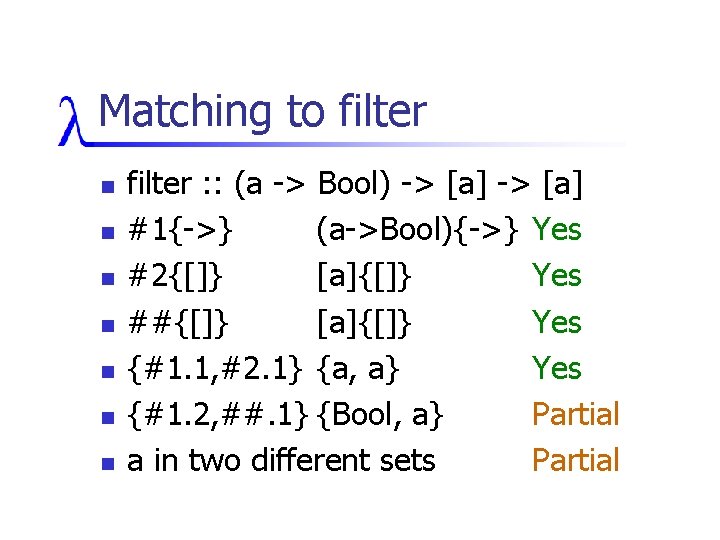 λ Matching to filter

- filter :: (a -> Bool) -> [a] -> [a]
- #1{->} (a->Bool){->} Yes
- #2{[]} [a]{[]} Yes
- ##{[]} [a]{[]} Yes
- {#1.1,#2.1} {a, a} Yes
- {#1.2,##.1} {Bool, a} Partial
- a in two different sets Partial